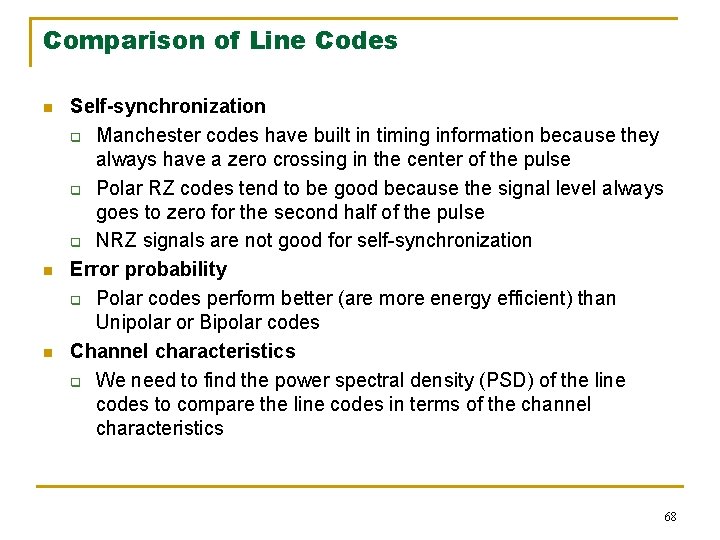 Comparison of Line Codes

- Self-synchronization
  - Manchester codes have built in timing information because they always have a zero crossing in the center of the pulse
  - Polar RZ codes tend to be good because the signal level always goes to zero for the second half of the pulse
  - NRZ signals are not good for self-synchronization
- Error probability
  - Polar codes perform better (are more energy efficient) than Unipolar or Bipolar codes
- Channel characteristics
  - We need to find the power spectral density (PSD) of the line codes to compare the line codes in terms of the channel characteristics

68